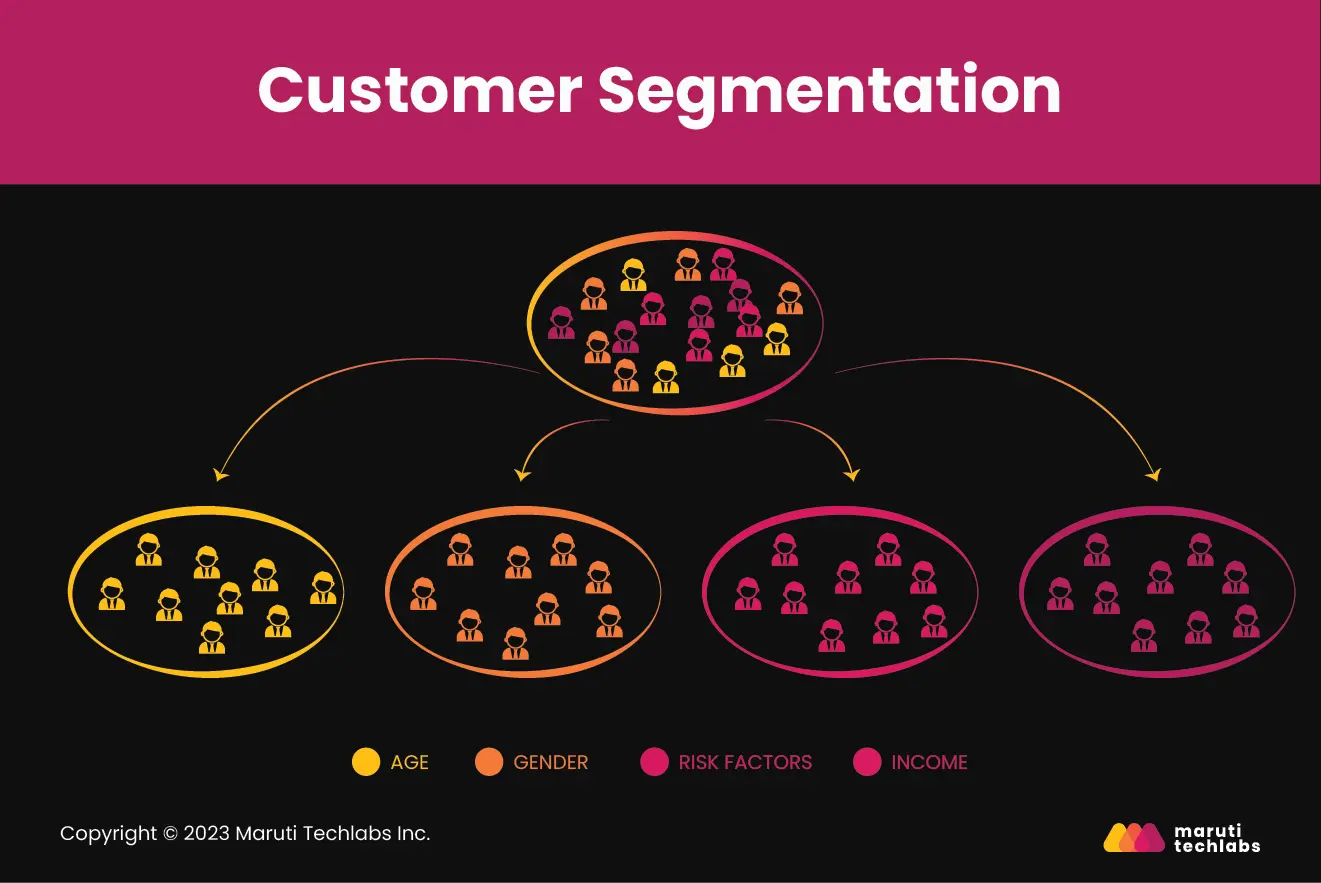 Customer Segmentation

AGE GENDER RISK FACTORS INCOME

Copyright © 2023 Maruti Techlabs Inc.

maruti techlabs